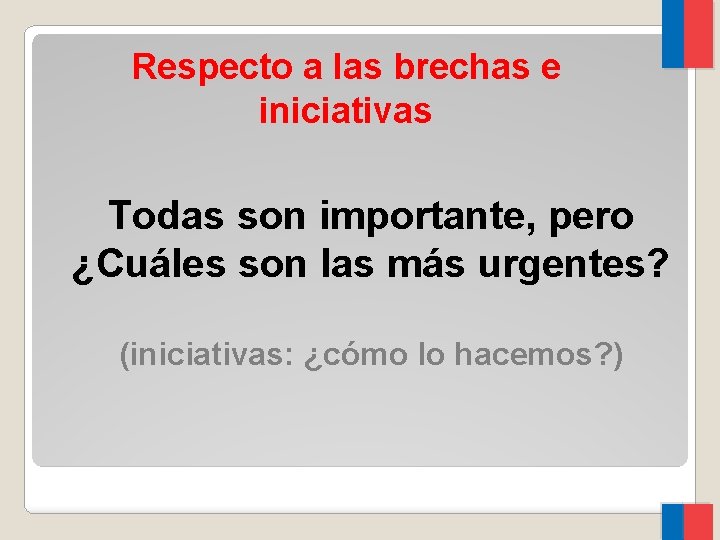 Respecto a las brechas e iniciativas

Todas son importante, pero ¿Cuáles son las más urgentes?

(iniciativas: ¿cómo lo hacemos?)